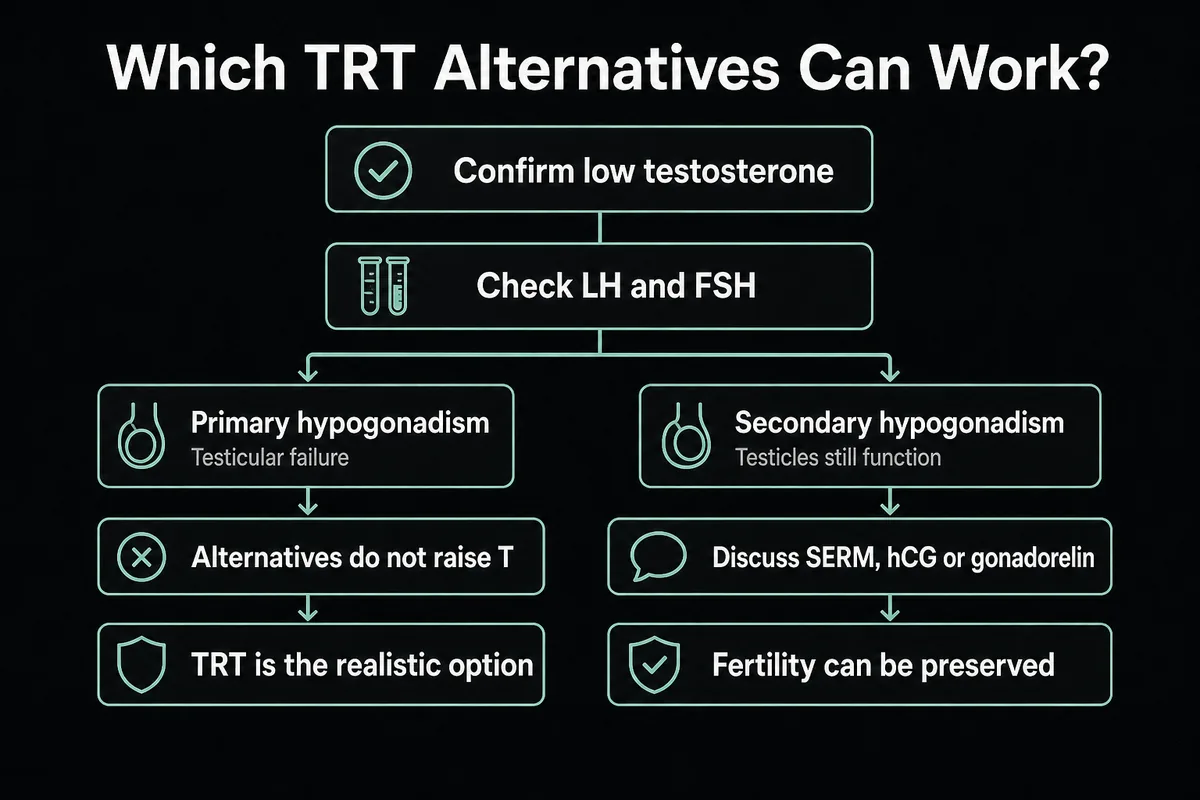 Which TRT Alternatives Can Work?

Confirm low testosterone

Check LH and FSH

Primary hypogonadism
Testicular failure

Alternatives do not raise T

TRT is the realistic option

Secondary hypogonadism
Testicles still function

Discuss SERM, hCG or gonadorelin

Fertility can be preserved